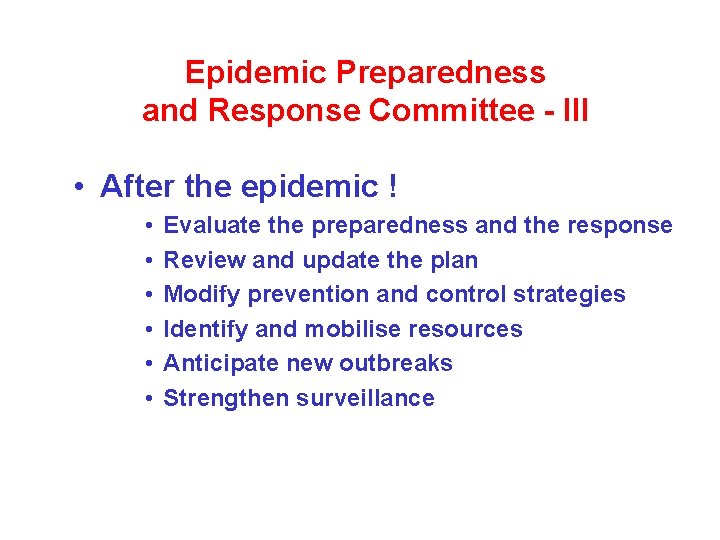 Epidemic Preparedness
and Response Committee - III

• After the epidemic !
  • Evaluate the preparedness and the response
  • Review and update the plan
  • Modify prevention and control strategies
  • Identify and mobilise resources
  • Anticipate new outbreaks
  • Strengthen surveillance